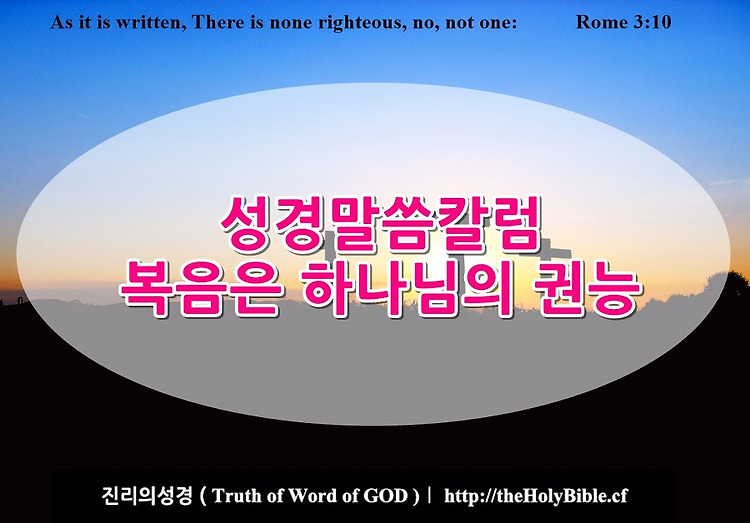 As it is written, There is none righteous, no, not one: Rome 3:10

성경말씀칼럼
복음은 하나님의 권능

진리의성경 ( Truth of Word of GOD ) | http://theHolyBible.cf